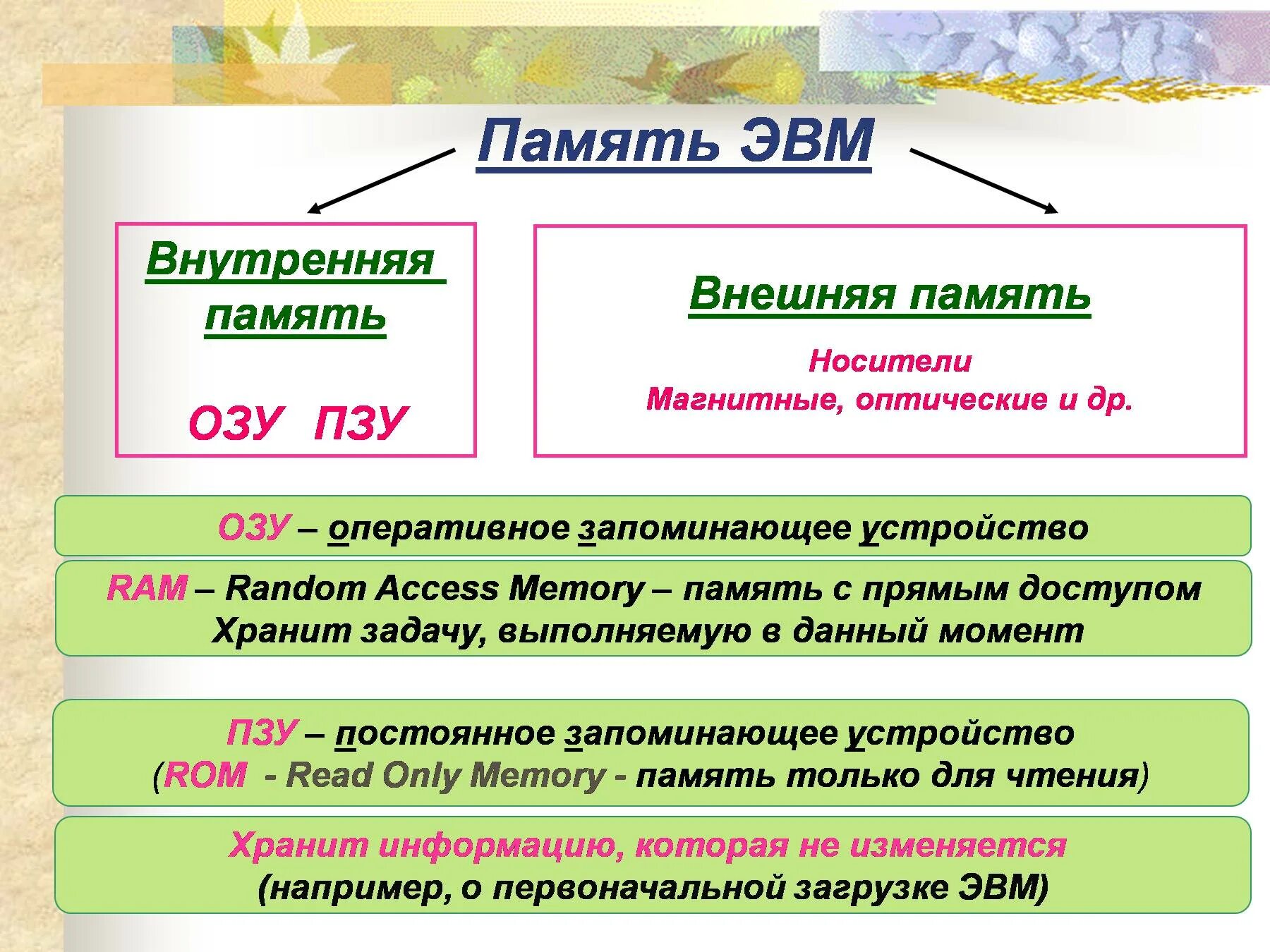 Память ЭВМ

Внутренняя память

ОЗУ ПЗУ

Внешняя память

Носители
Магнитные, оптические и др.

ОЗУ – оперативное запоминающее устройство

RAM – Random Access Memory – память с прямым доступом
Хранит задачу, выполняемую в данный момент

ПЗУ – постоянное запоминающее устройство
(ROM - Read Only Memory - память только для чтения)

Хранит информацию, которая не изменяется
(например, о первоначальной загрузке ЭВМ)